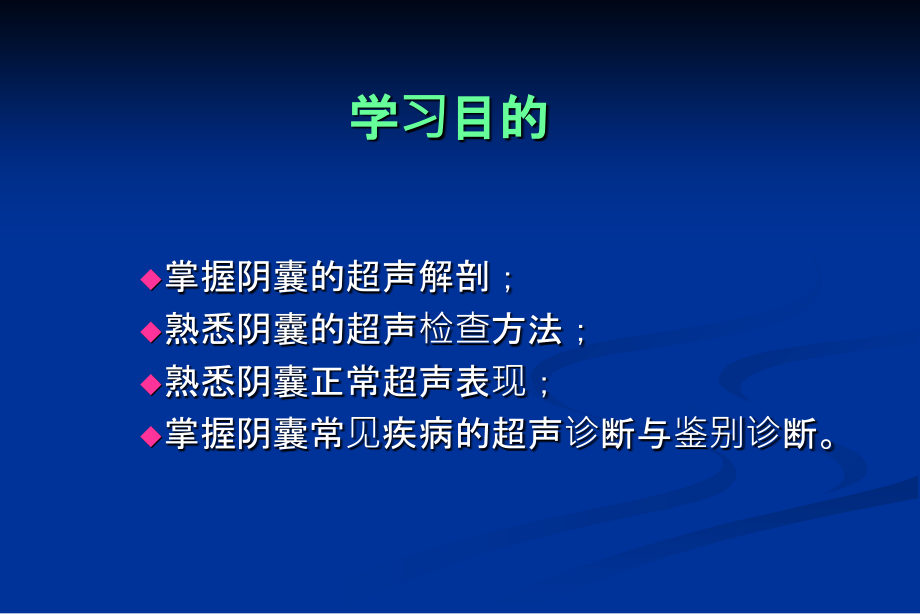 学习目的

◆掌握阴囊的超声解剖；
◆熟悉阴囊的超声检查方法；
◆熟悉阴囊正常超声表现；
◆掌握阴囊常见疾病的超声诊断与鉴别诊断。